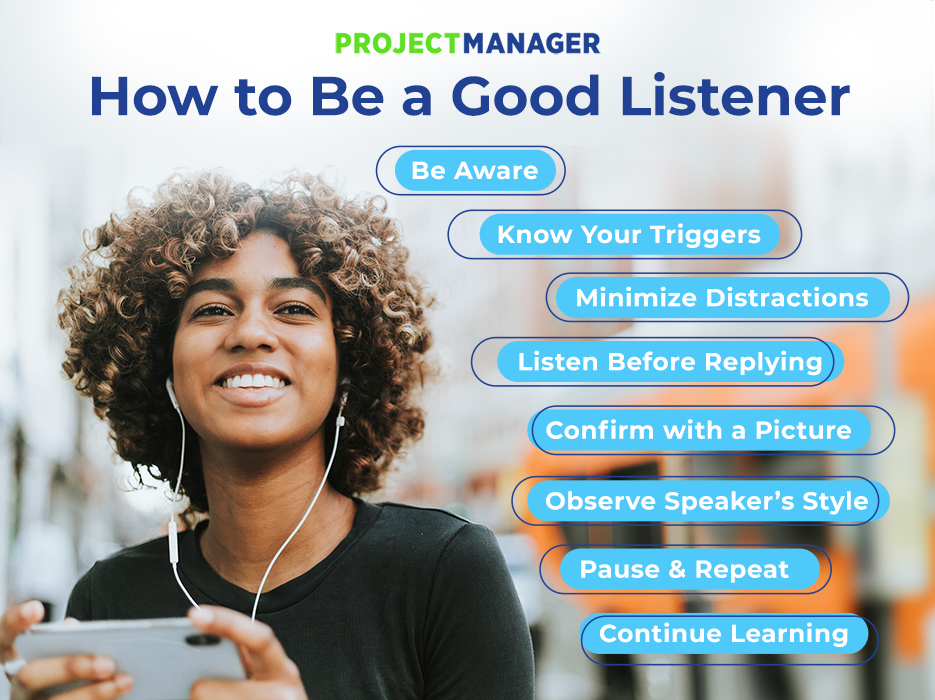 PROJECTMANAGER

How to Be a Good Listener

Be Aware

Know Your Triggers

Minimize Distractions

Listen Before Replying

Confirm with a Picture

Observe Speaker's Style

Pause & Repeat

Continue Learning